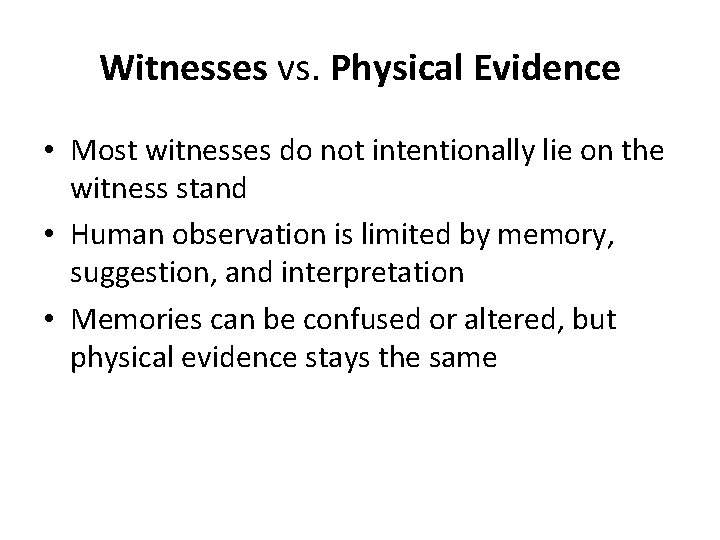 Witnesses vs. Physical Evidence

• Most witnesses do not intentionally lie on the witness stand
• Human observation is limited by memory, suggestion, and interpretation
• Memories can be confused or altered, but physical evidence stays the same